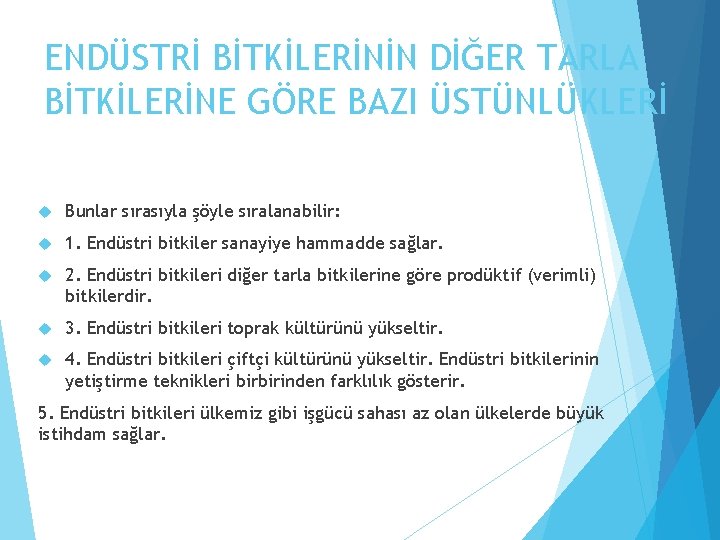 ENDÜSTRİ BİTKİLERİNİN DİĞER TARLA BİTKİLERİNE GÖRE BAZI ÜSTÜNLÜKLERİ

Bunlar sırasıyla şöyle sıralanabilir:

1. Endüstri bitkiler sanayiye hammadde sağlar.

2. Endüstri bitkileri diğer tarla bitkilerine göre prodüktif (verimli) bitkilerdir.

3. Endüstri bitkileri toprak kültürünü yükseltir.

4. Endüstri bitkileri çiftçi kültürünü yükseltir. Endüstri bitkilerinin yetiştirme teknikleri birbirinden farklılık gösterir.

5. Endüstri bitkileri ülkemiz gibi işgücü sahası az olan ülkelerde büyük istihdam sağlar.